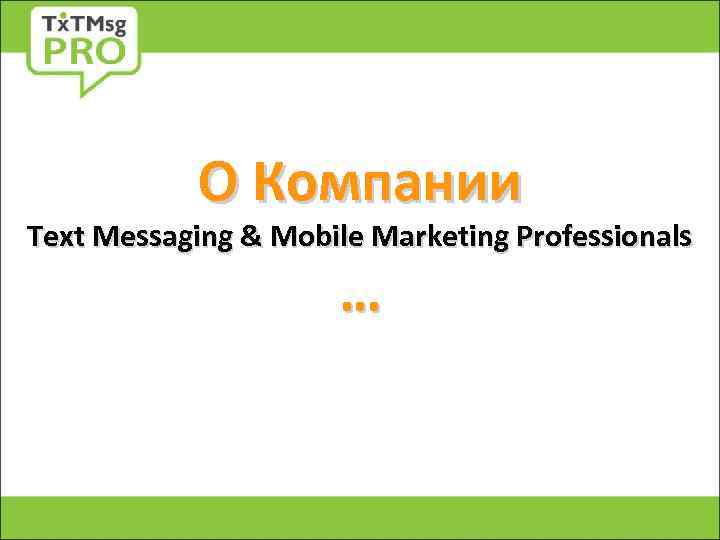 TxTMsg
PRO

О Компании

Text Messaging & Mobile Marketing Professionals

…